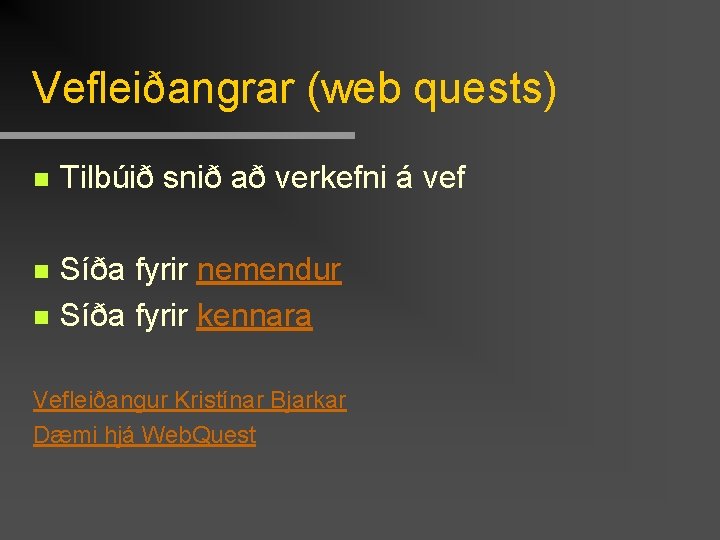 Vefleiðangrar (web quests)

Tilbúið snið að verkefni á vef

Síða fyrir nemendur
Síða fyrir kennara

Vefleiðangur Kristínar Bjarkar
Dæmi hjá WebQuest